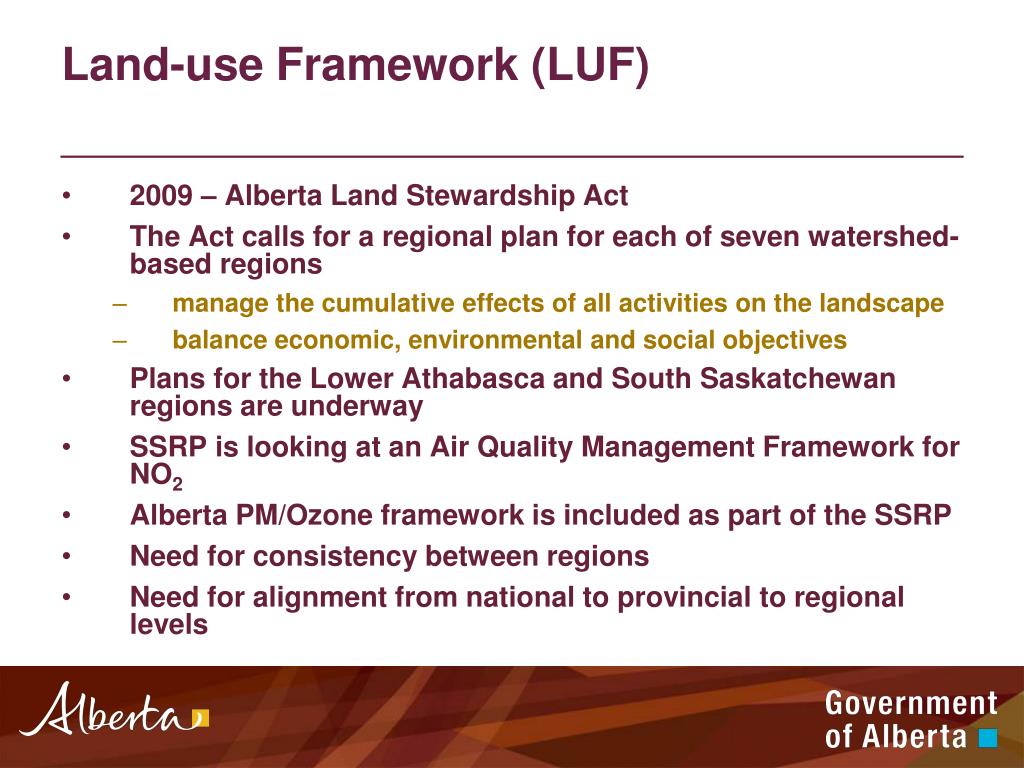 Land-use Framework (LUF)

• 2009 – Alberta Land Stewardship Act
• The Act calls for a regional plan for each of seven watershed-based regions
– manage the cumulative effects of all activities on the landscape
– balance economic, environmental and social objectives
• Plans for the Lower Athabasca and South Saskatchewan regions are underway
• SSRP is looking at an Air Quality Management Framework for $NO_2$
• Alberta PM/Ozone framework is included as part of the SSRP
• Need for consistency between regions
• Need for alignment from national to provincial to regional levels

Alberta

Government of Alberta